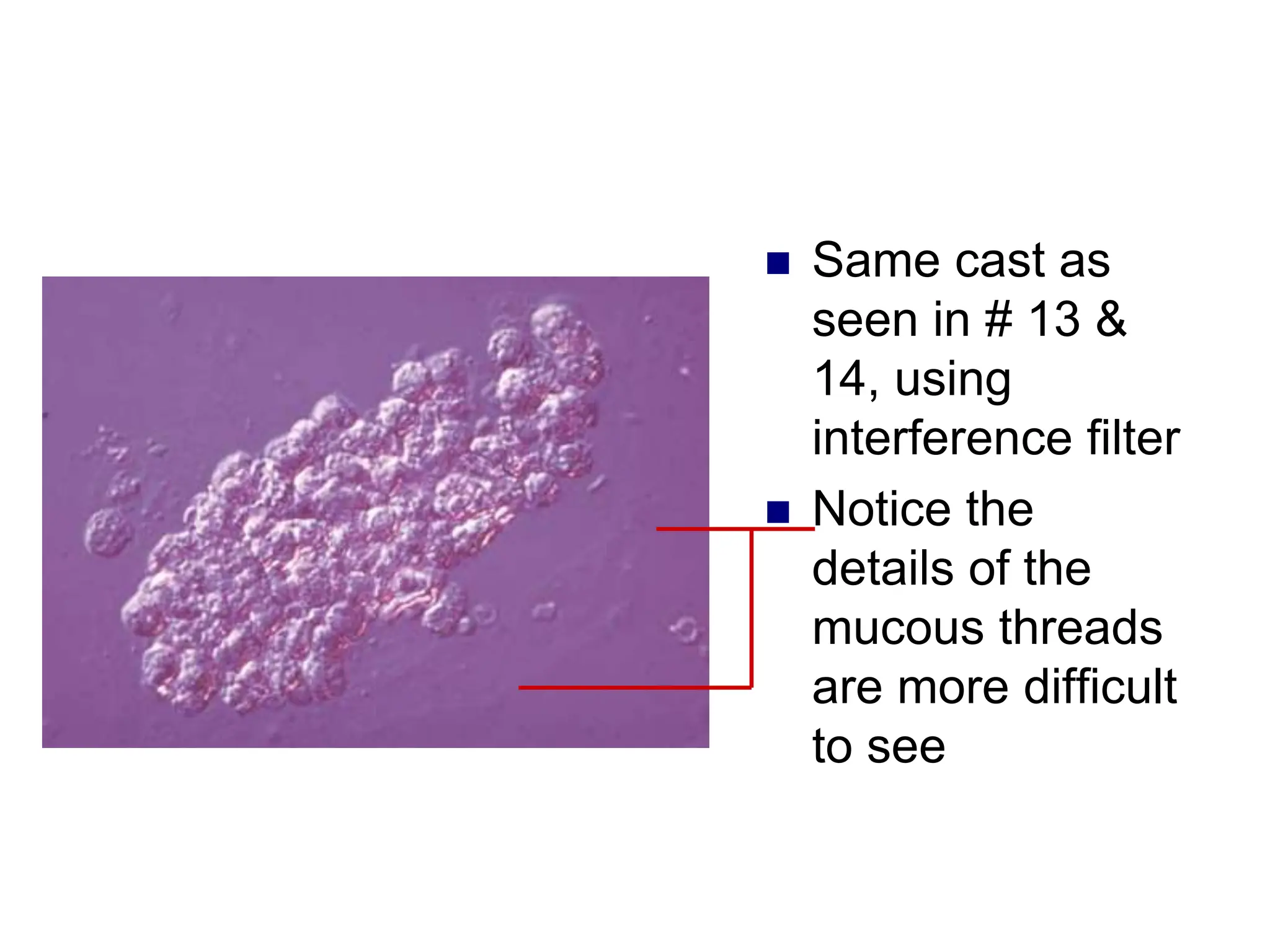 ■ Same cast as seen in # 13 & 14, using interference filter

■ Notice the details of the mucous threads are more difficult to see